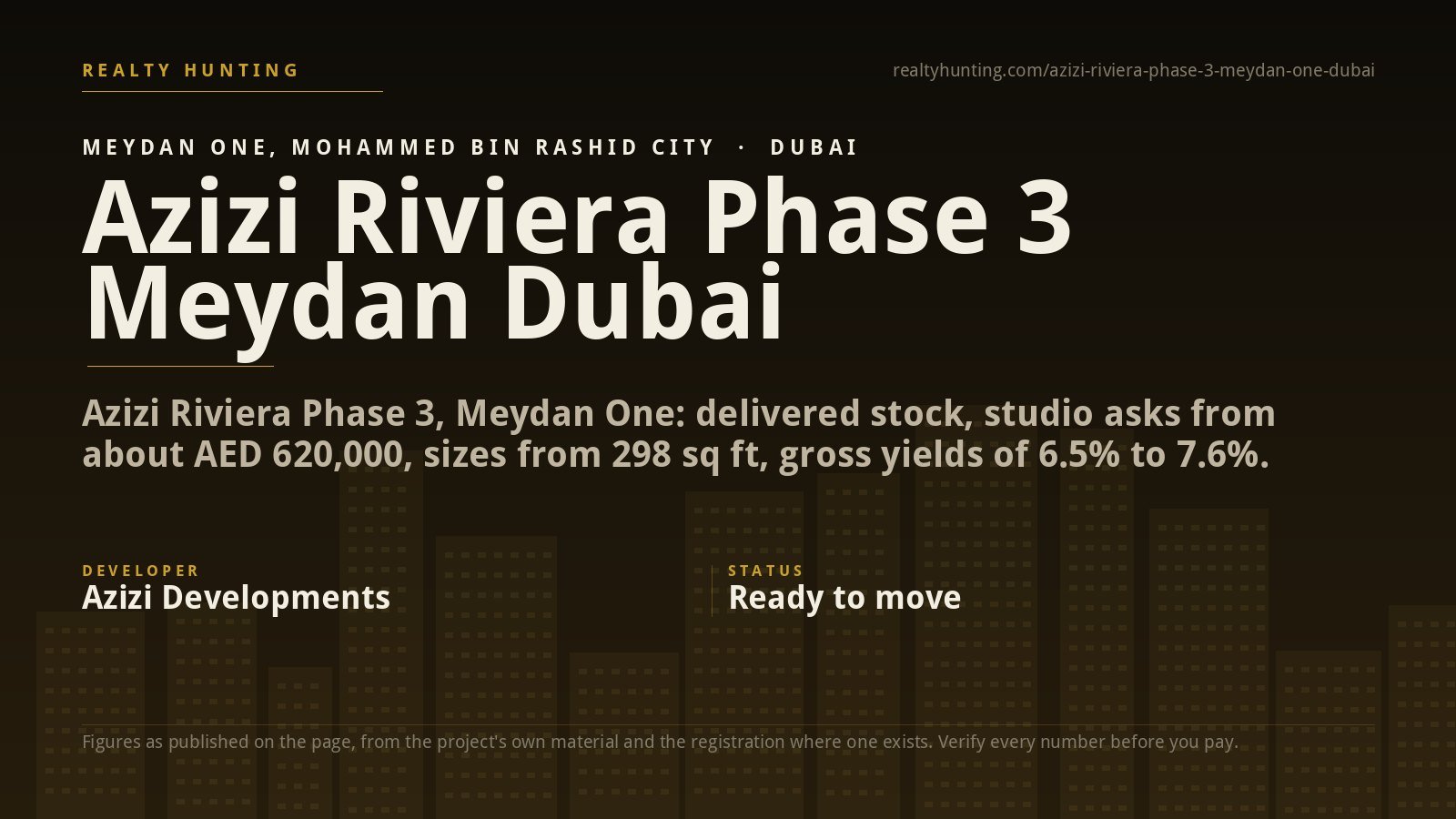 REALTY HUNTING

realtyhunting.com/azizi-riviera-phase-3-meydan-one-dubai

MEYDAN ONE, MOHAMMED BIN RASHID CITY · DUBAI

Azizi Riviera Phase 3 Meydan Dubai

Azizi Riviera Phase 3, Meydan One: delivered stock, studio asks from about AED 620,000, sizes from 298 sq ft, gross yields of 6.5% to 7.6%.

DEVELOPER
Azizi Developments

STATUS
Ready to move

Figures as published on the page, from the project's own material and the registration where one exists. Verify every number before you pay.